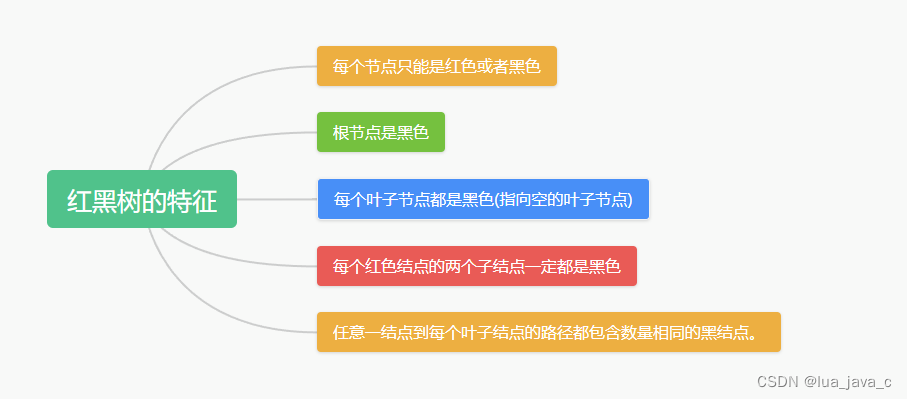 红黑树的特征

每个节点只能是红色或者黑色

根节点是黑色

每个叶子节点都是黑色(指向空的叶子节点)

每个红色结点的两个子结点一定都是黑色

任意一结点到每个叶子结点的路径都包含数量相同的黑结点。

CSDN @lua_java_c